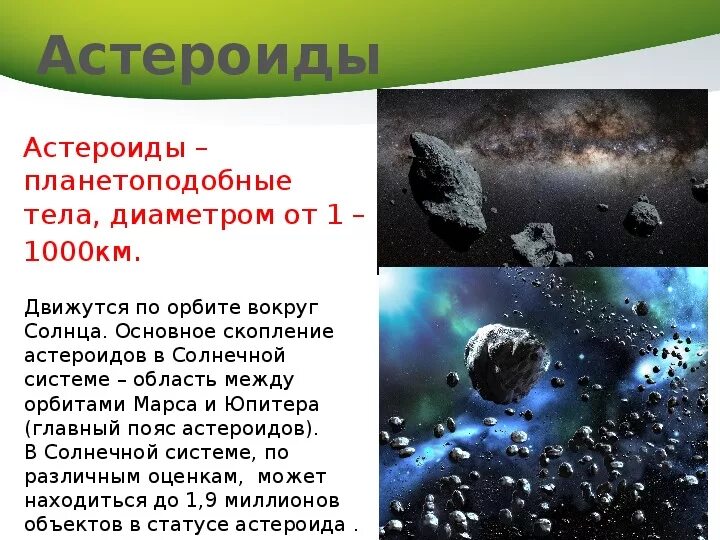 Астероиды

Астероиды – планетоподобные тела, диаметром от 1 – 1000км.

Движутся по орбите вокруг Солнца. Основное скопление астероидов в Солнечной системе – область между орбитами Марса и Юпитера (главный пояс астероидов).
В Солнечной системе, по различным оценкам, может находиться до 1,9 миллионов объектов в статусе астероида .